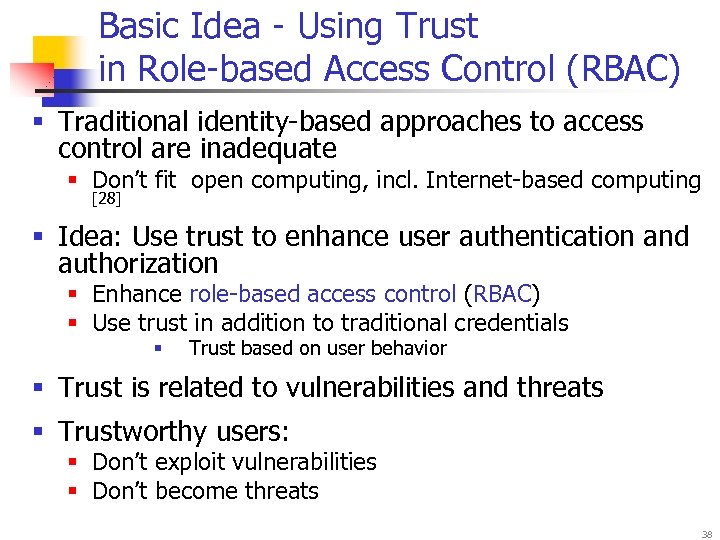 Basic Idea - Using Trust in Role-based Access Control (RBAC)

- Traditional identity-based approaches to access control are inadequate
  - Don't fit  open computing, incl. Internet-based computing [28]
- Idea: Use trust to enhance user authentication and authorization
  - Enhance role-based access control (RBAC)
  - Use trust in addition to traditional credentials
    - Trust based on user behavior
- Trust is related to vulnerabilities and threats
- Trustworthy users:
  - Don't exploit vulnerabilities
  - Don't become threats

38